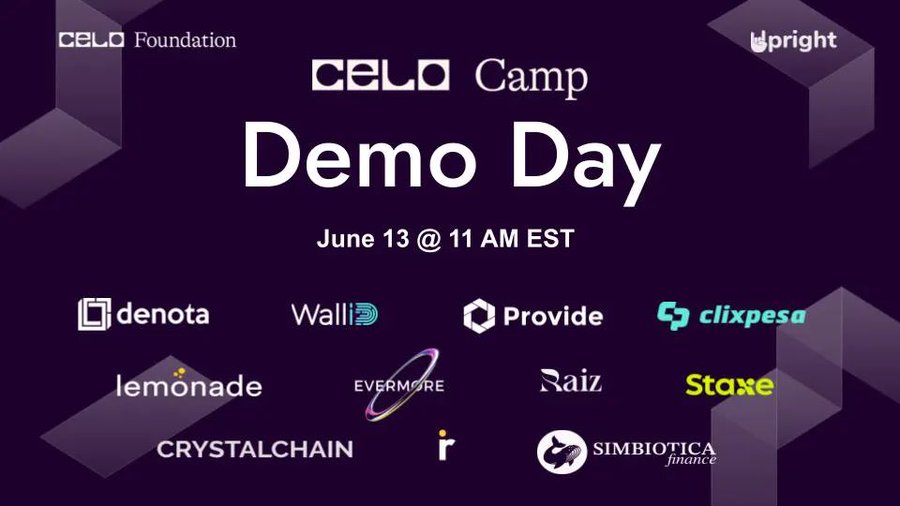 CELO Foundation

Upright

CELO Camp

Demo Day

June 13 @ 11 AM EST

denota

WalliD

Provide

clixpesa

lemonade

EVERMORE

Raiz

Staxe

CRYSTALCHAIN

r

SIMBIOTICA finance